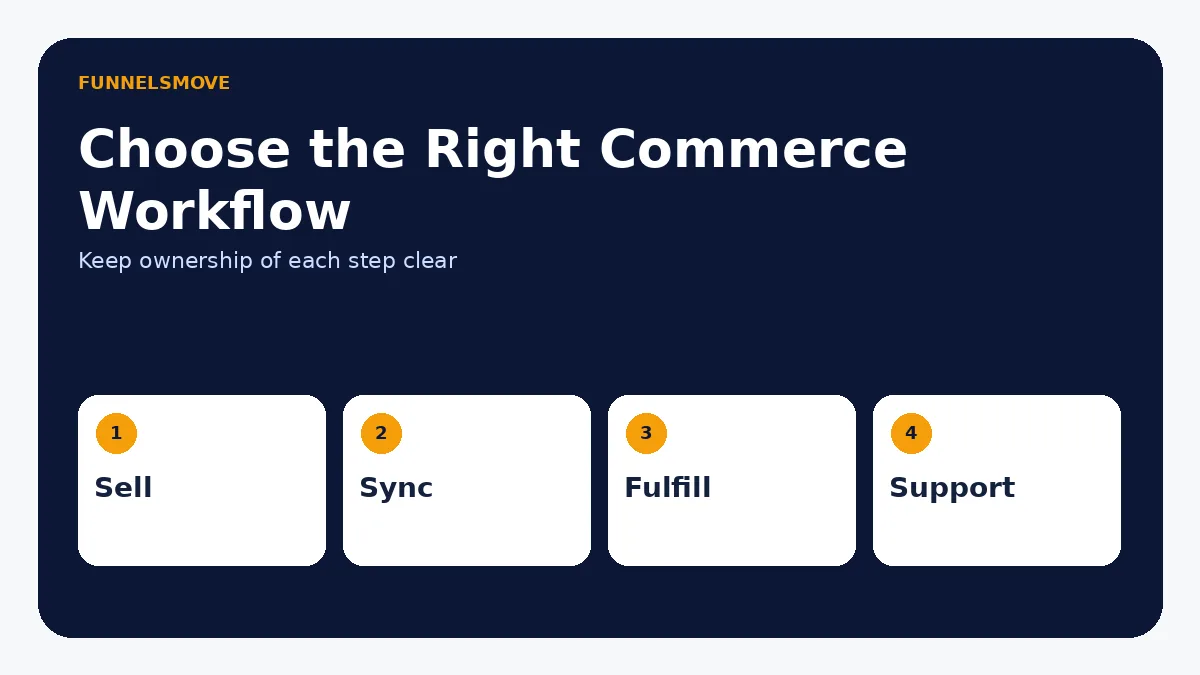 FUNNELSMOVE

Choose the Right Commerce Workflow

Keep ownership of each step clear

1

Sell

2

Sync

3

Fulfill

4

Support